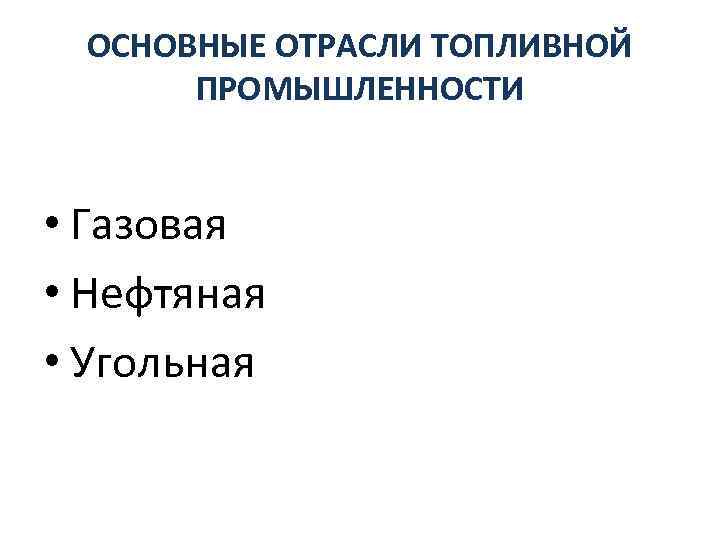 ОСНОВНЫЕ ОТРАСЛИ ТОПЛИВНОЙ ПРОМЫШЛЕННОСТИ

• Газовая
• Нефтяная
• Угольная